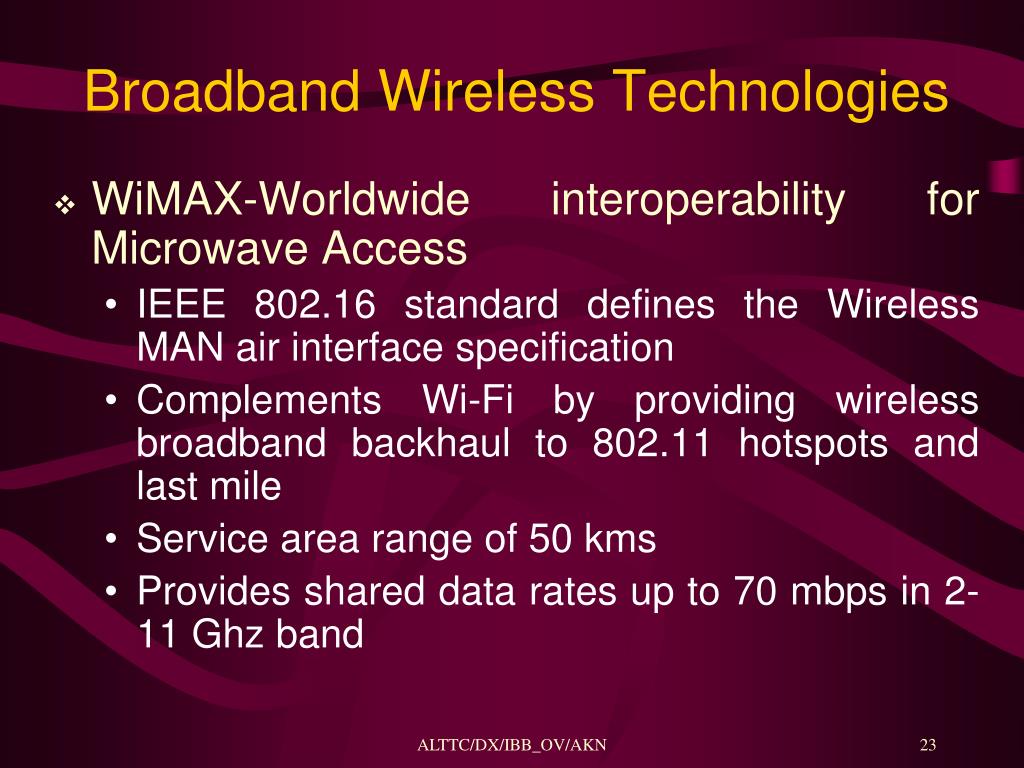 Broadband Wireless Technologies

❖ WiMAX-Worldwide interoperability for Microwave Access

• IEEE 802.16 standard defines the Wireless MAN air interface specification

• Complements Wi-Fi by providing wireless broadband backhaul to 802.11 hotspots and last mile

• Service area range of 50 kms

• Provides shared data rates up to 70 mbps in 2-11 Ghz band

ALTTC/DX/IBB_OV/AKN

23